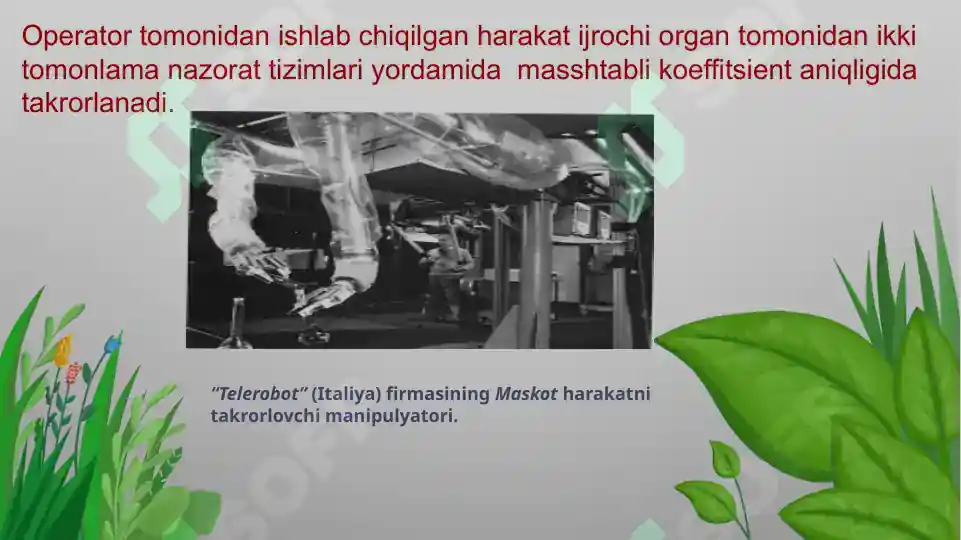 Operator tomonidan ishlab chiqilgan harakat ijrochi organ tomonidan ikki tomonlama nazorat tizimlari yordamida masshtabli koeffitsient aniqligida takrorlanadi.

"Telerobot" (Italiya) firmasining Maskot harakatni takrorlovchi manipulyatori.